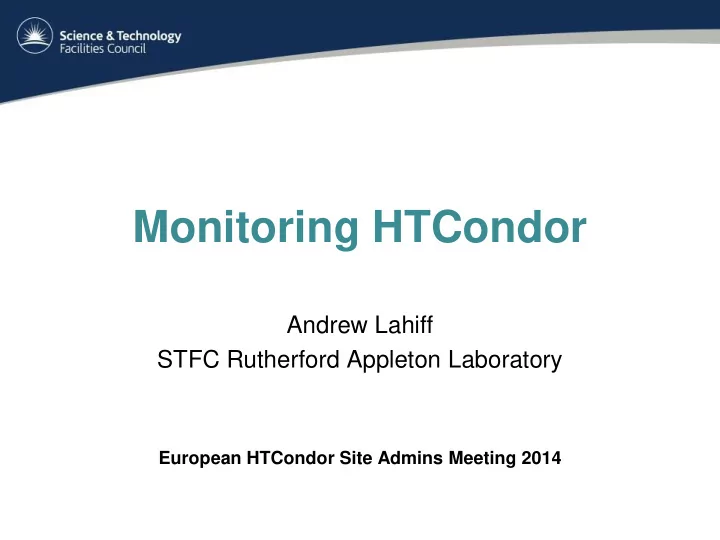 Science & Technology
Facilities Council

Monitoring HTCondor

Andrew Lahiff
STFC Rutherford Appleton Laboratory

European HTCondor Site Admins Meeting 2014